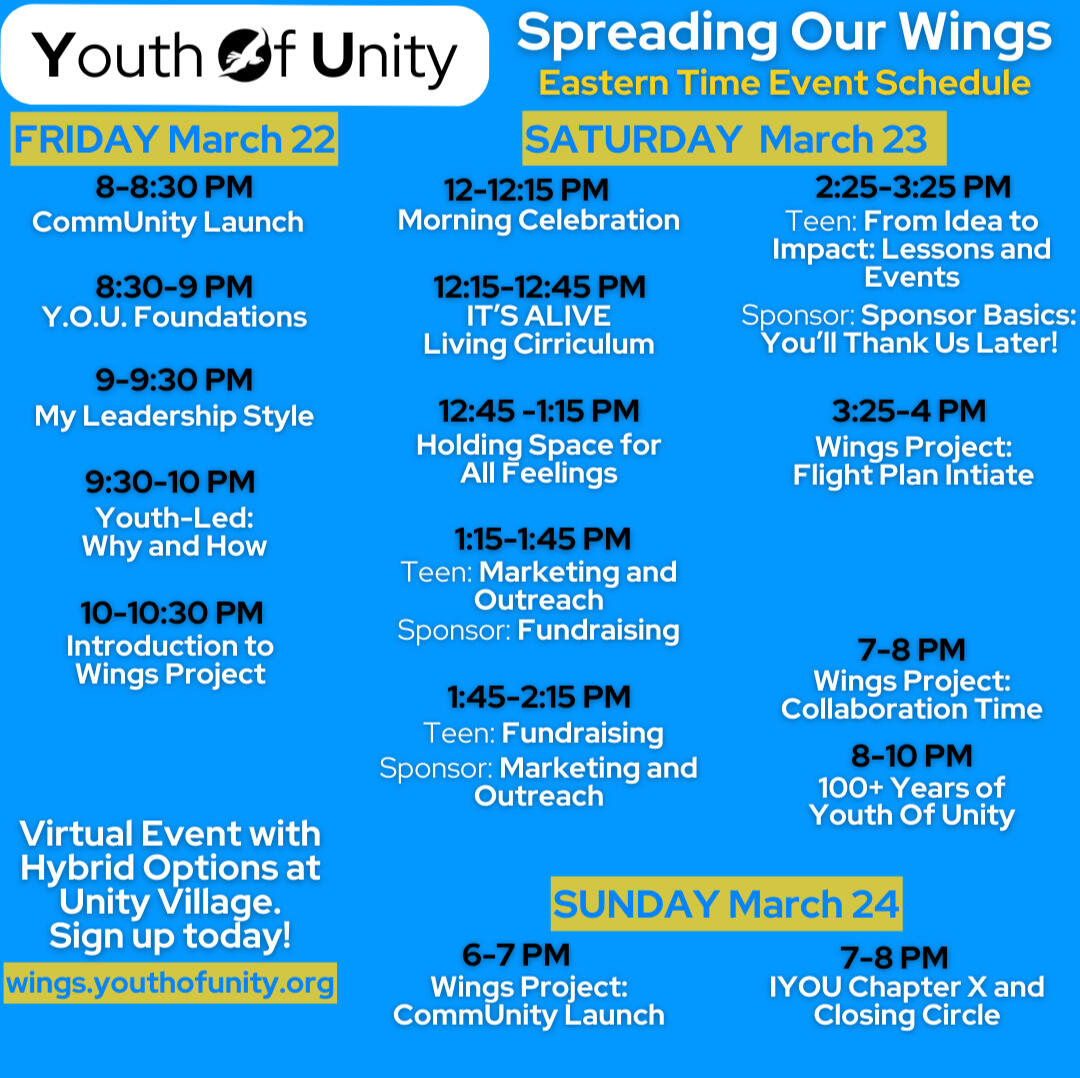 Youth Of Unity

Spreading Our Wings
Eastern Time Event Schedule

FRIDAY March 22

8-8:30 PM
CommUnity Launch

8:30-9 PM
Y.O.U. Foundations

9-9:30 PM
My Leadership Style

9:30-10 PM
Youth-Led: Why and How

10-10:30 PM
Introduction to Wings Project

Virtual Event with Hybrid Options at Unity Village. Sign up today!

wings.youthofunity.org

SATURDAY March 23

12-12:15 PM
Morning Celebration

12:15-12:45 PM
IT'S ALIVE
Living Cirriculum

12:45 -1:15 PM
Holding Space for All Feelings

1:15-1:45 PM
Teen: Marketing and Outreach
Sponsor: Fundraising

1:45-2:15 PM
Teen: Fundraising
Sponsor: Marketing and Outreach

2:25-3:25 PM
Teen: From Idea to Impact: Lessons and Events
Sponsor: Sponsor Basics: You'll Thank Us Later!

3:25-4 PM
Wings Project: Flight Plan Intiate

7-8 PM
Wings Project: Collaboration Time

8-10 PM
100+ Years of Youth Of Unity

SUNDAY March 24

6-7 PM
Wings Project: CommUnity Launch

7-8 PM
IYOU Chapter X and Closing Circle